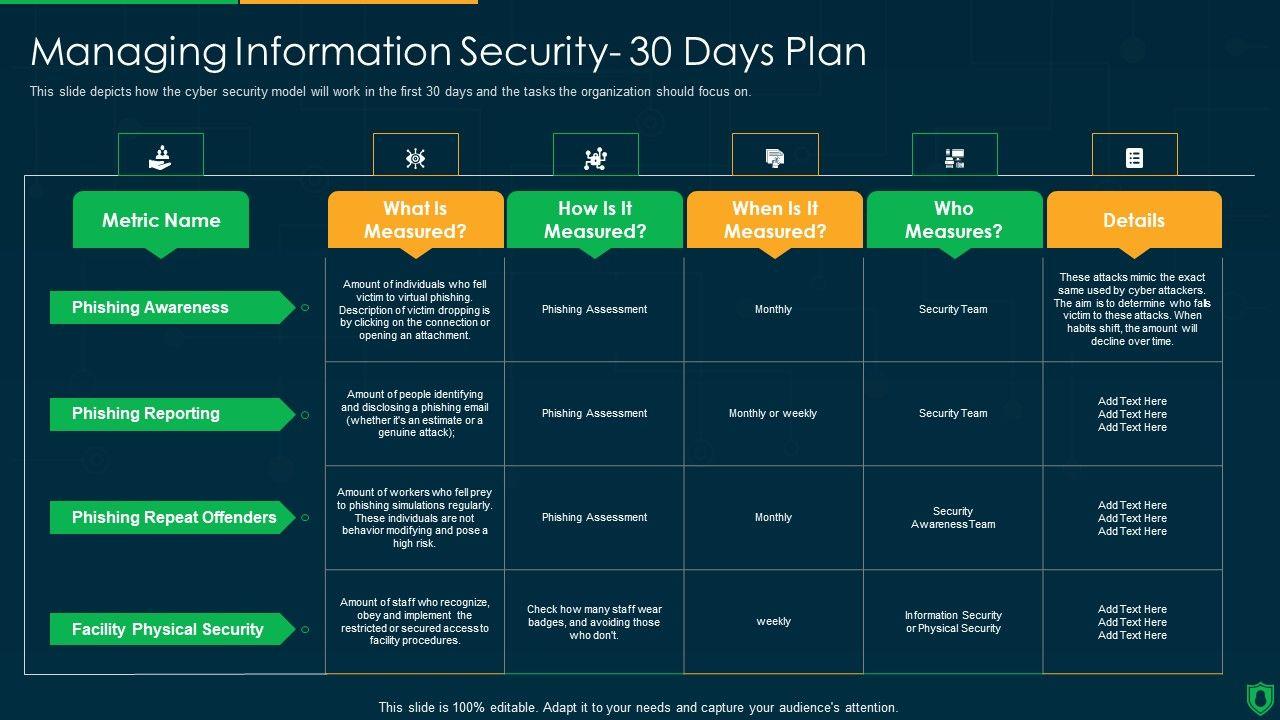 Managing Information Security- 30 Days Plan

This slide depicts how the cyber security model will work in the first 30 days and the tasks the organization should focus on.

| Metric Name | What Is Measured? | How Is It Measured? | When Is It Measured? | Who Measures? | Details |
|---|---|---|---|---|---|
| Phishing Awareness | Amount of individuals who fell victim to virtual phishing. Description of victim dropping is by clicking on the connection or opening an attachment. | Phishing Assessment | Monthly | Security Team | These attacks mimic the exact same used by cyber attackers. The aim is to determine who falls victim to these attacks. When habits shift, the amount will decline over time. |
| Phishing Reporting | Amount of people identifying and disclosing a phishing email (whether it's an estimate or a genuine attack); | Phishing Assessment | Monthly or weekly | Security Team | Add Text Here Add Text Here Add Text Here |
| Phishing Repeat Offenders | Amount of workers who fell prey to phishing simulations regularly. These individuals are not behavior modifying and pose a high risk. | Phishing Assessment | Monthly | Security Awareness Team | Add Text Here Add Text Here Add Text Here |
| Facility Physical Security | Amount of staff who recognize, obey and implement the restricted or secured access to facility procedures. | Check how many staff wear badges, and avoiding those who don't. | weekly | Information Security or Physical Security | Add Text Here Add Text Here Add Text Here |

This slide is 100% editable. Adapt it to your needs and capture your audience's attention.